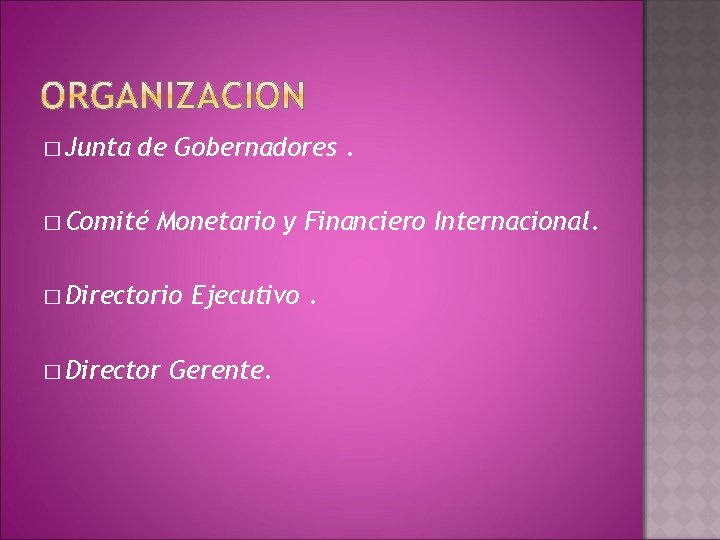 ORGANIZACION

□ Junta de Gobernadores .

□ Comité Monetario y Financiero Internacional.

□ Directorio Ejecutivo .

□ Director Gerente.